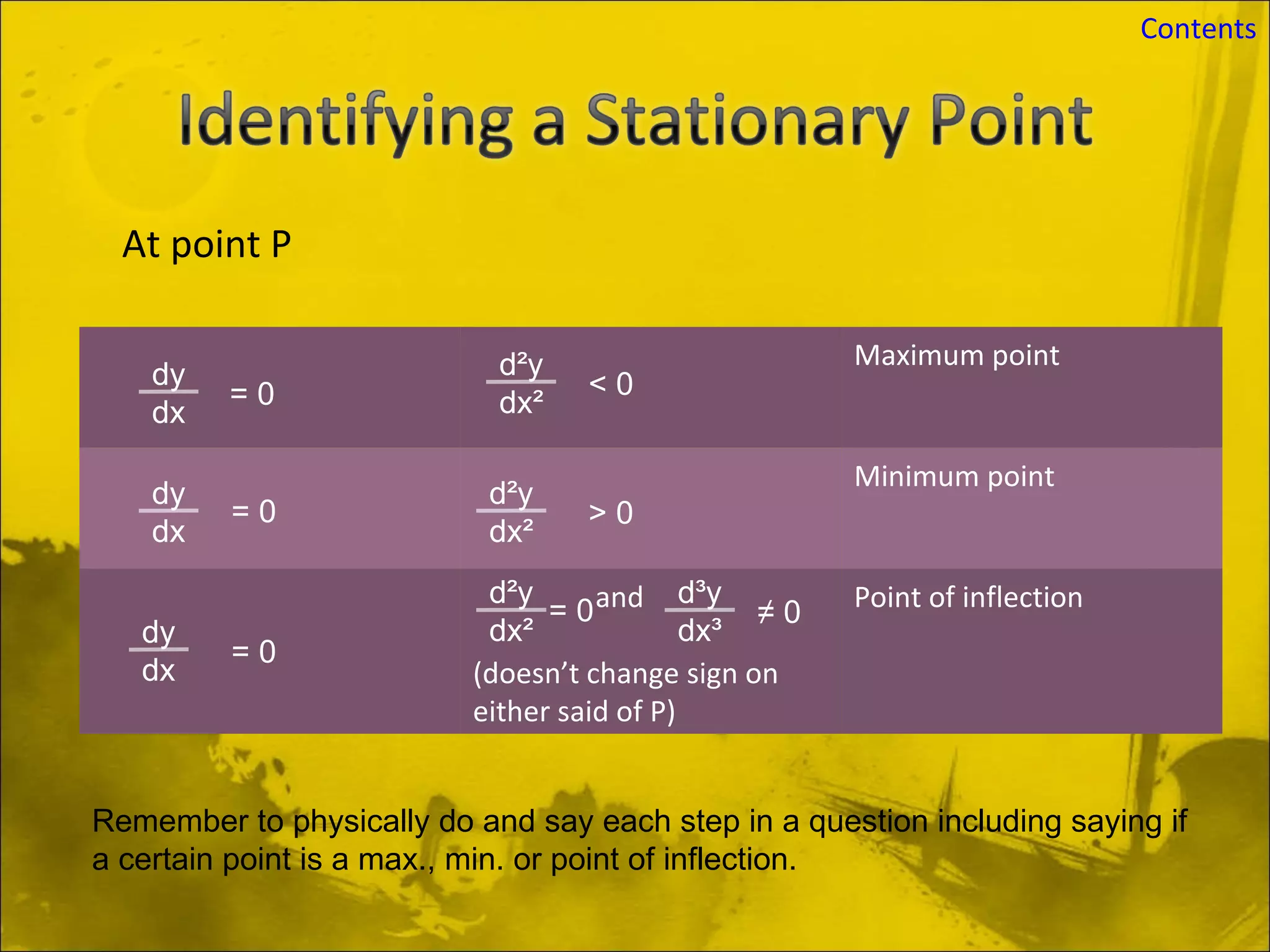 Contents

Identifying a Stationary Point

At point P

| | | |
|---|---|---|
| $\frac{dy}{dx} = 0$ | $\frac{d^2y}{dx^2} < 0$ | Maximum point |
| $\frac{dy}{dx} = 0$ | $\frac{d^2y}{dx^2} > 0$ | Minimum point |
| $\frac{dy}{dx} = 0$ | $\frac{d^2y}{dx^2} = 0$ and $\frac{d^3y}{dx^3} \neq 0$ (doesn't change sign on either said of P) | Point of inflection |

Remember to physically do and say each step in a question including saying if a certain point is a max., min. or point of inflection.